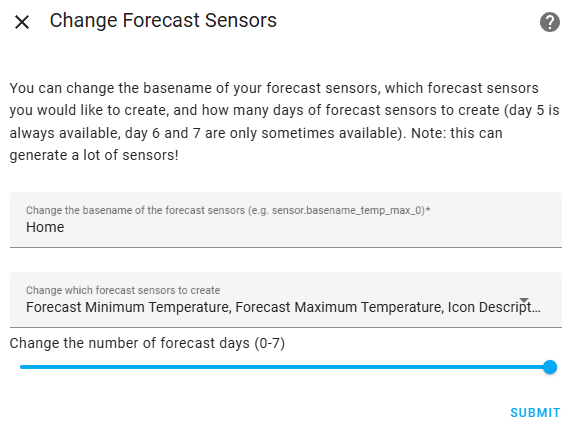 Change Forecast Sensors

You can change the basename of your forecast sensors, which forecast sensors you would like to create, and how many days of forecast sensors to create (day 5 is always available, day 6 and 7 are only sometimes available). Note: this can generate a lot of sensors!

Change the basename of the forecast sensors (e.g. sensor.basename_temp_max_0)*
Home

Change which forecast sensors to create
Forecast Minimum Temperature, Forecast Maximum Temperature, Icon Descript...

Change the number of forecast days (0-7)

SUBMIT